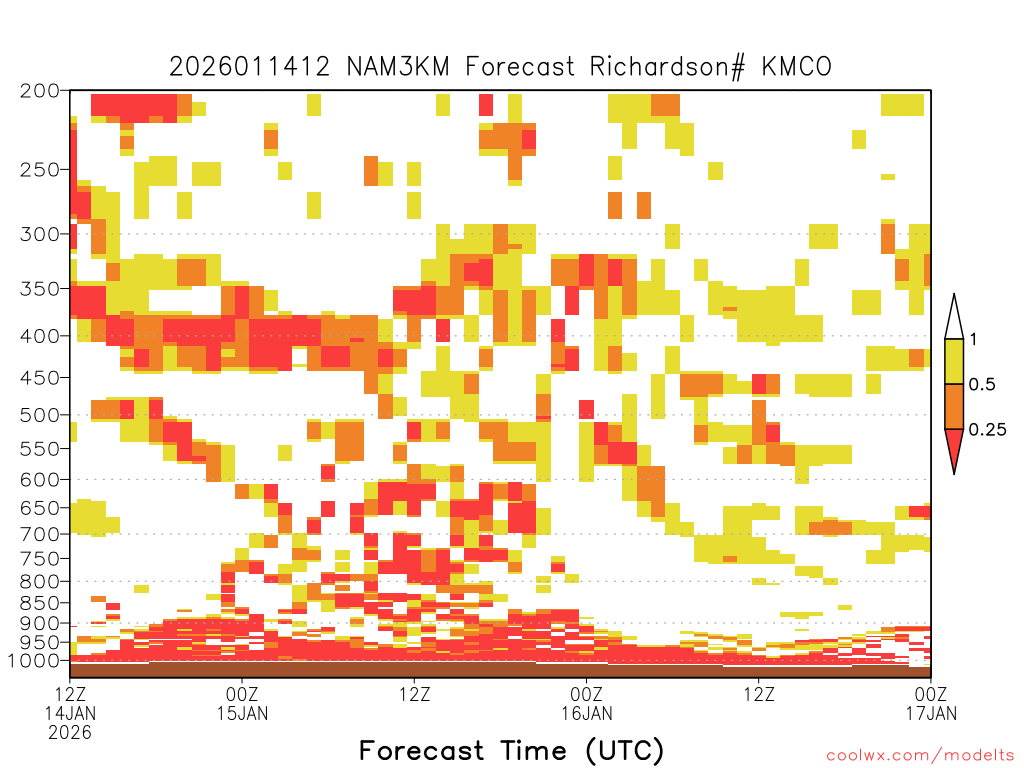 2026011412 NAM3KM Forecast Richardson# KMCO

200
250
300
350
400
450
500
550
600
650
700
750
800
850
900
950
1000

1
0.5
0.25

12Z
14JAN
2026
00Z
15JAN
12Z
00Z
16JAN
12Z
00Z
17JAN

Forecast Time (UTC)

coolwx.com/modelts